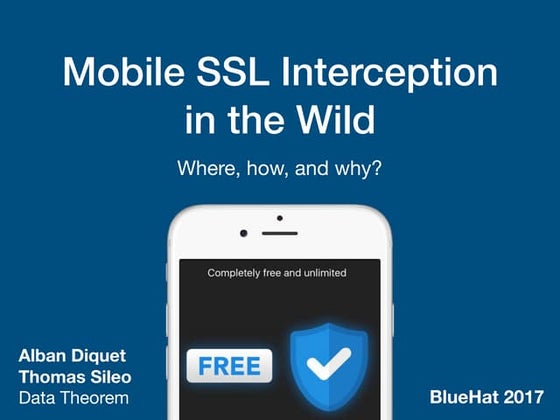 Mobile SSL Interception in the Wild

Where, how, and why?

Completely free and unlimited

FREE

Alban Diquet
Thomas Sileo
Data Theorem

BlueHat 2017